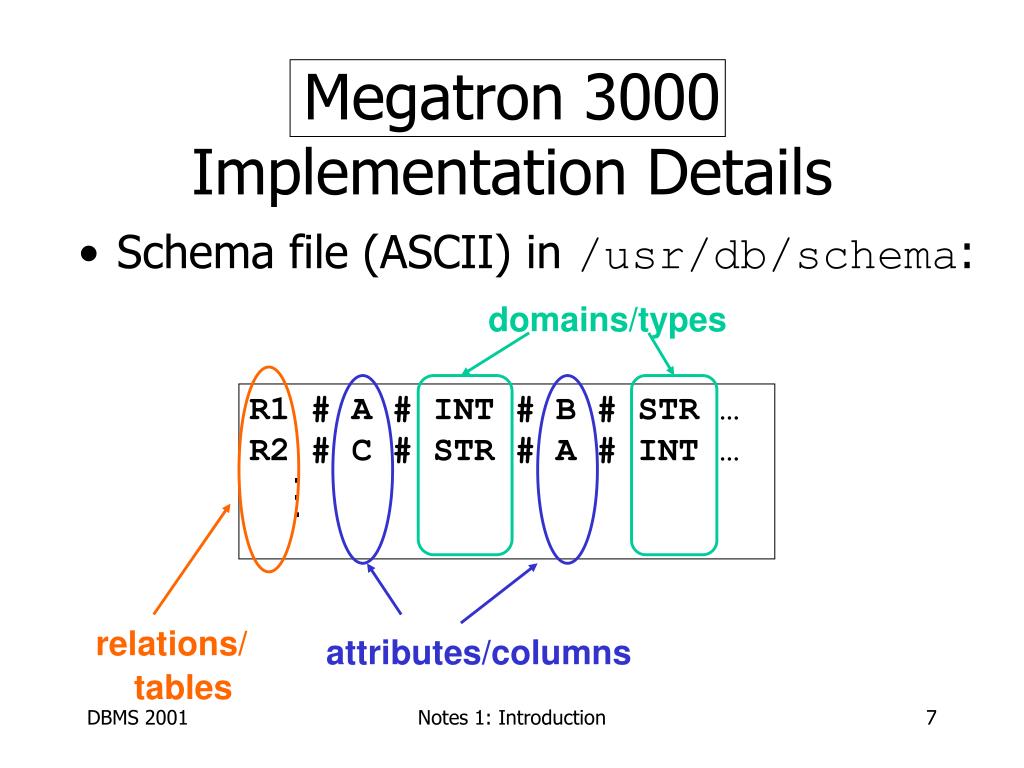 Megatron 3000
Implementation Details

• Schema file (ASCII) in /usr/db/schema:

domains/types

R1 # A # INT # B # STR …
R2 # C # STR # A # INT …
⋮

relations/
tables

attributes/columns

DBMS 2001

Notes 1: Introduction

7